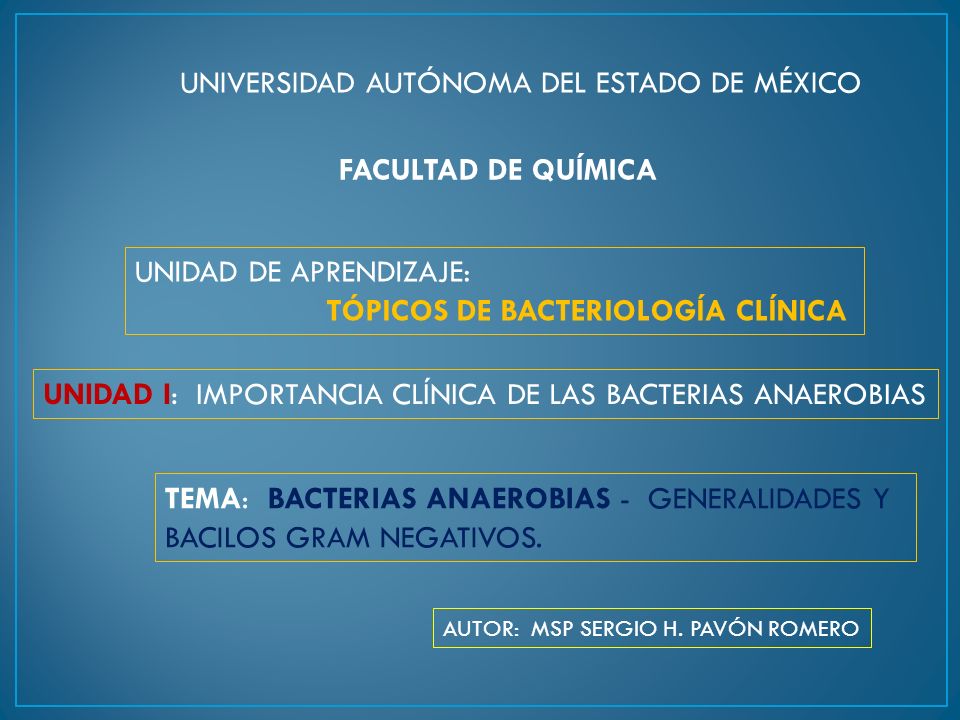 UNIVERSIDAD AUTÓNOMA DEL ESTADO DE MÉXICO

FACULTAD DE QUÍMICA

UNIDAD DE APRENDIZAJE:
TÓPICOS DE BACTERIOLOGÍA CLÍNICA

UNIDAD I: IMPORTANCIA CLÍNICA DE LAS BACTERIAS ANAEROBIAS

TEMA: BACTERIAS ANAEROBIAS - GENERALIDADES Y BACILOS GRAM NEGATIVOS.

AUTOR: MSP SERGIO H. PAVÓN ROMERO